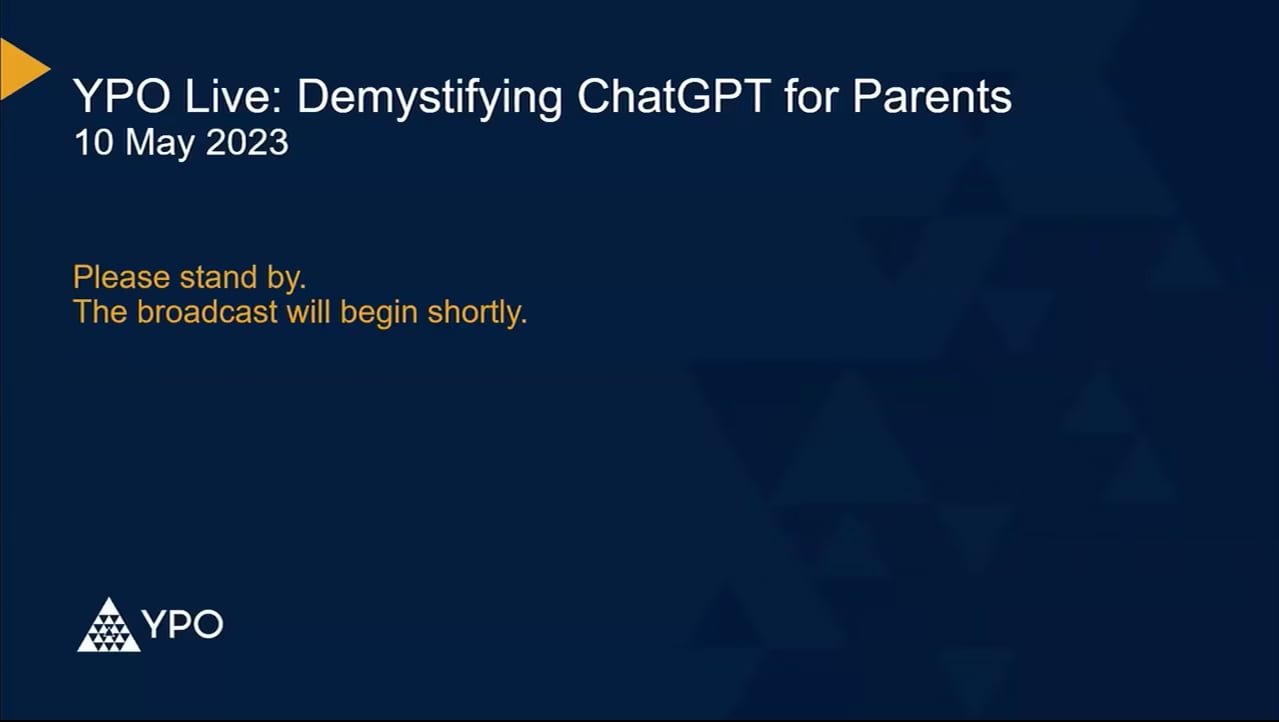 YPO Live: Demystifying ChatGPT for Parents
10 May 2023

Please stand by.
The broadcast will begin shortly.

YPO